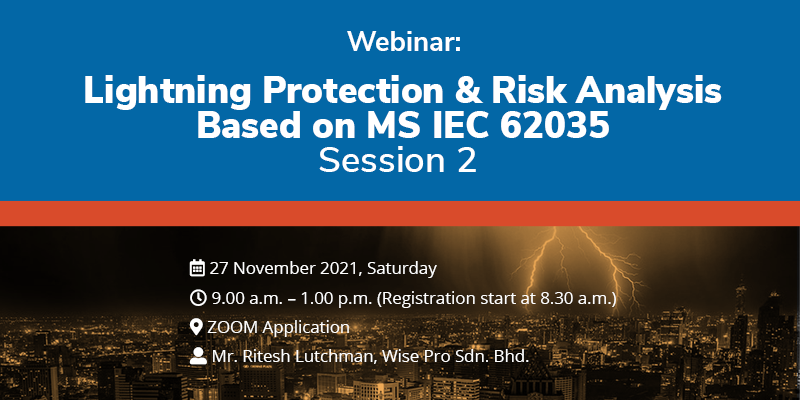 Webinar:

Lightning Protection & Risk Analysis Based on MS IEC 62035
Session 2

27 November 2021, Saturday

9.00 a.m. – 1.00 p.m. (Registration start at 8.30 a.m.)

ZOOM Application

Mr. Ritesh Lutchman, Wise Pro Sdn. Bhd.